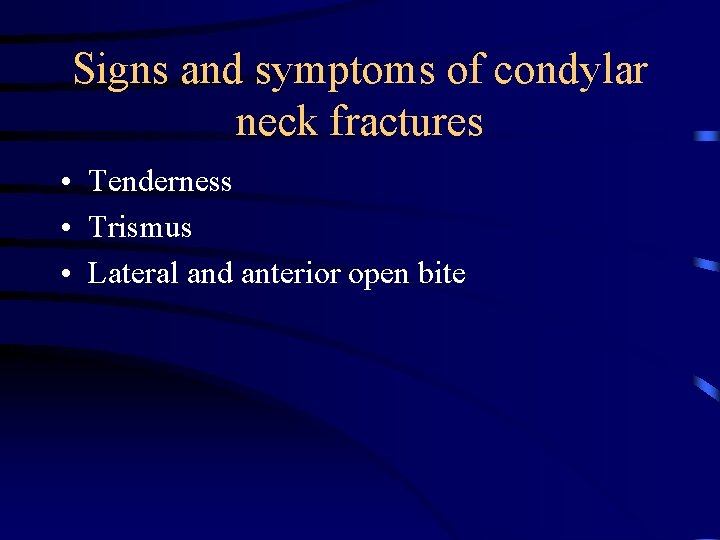 Signs and symptoms of condylar neck fractures

• Tenderness
• Trismus
• Lateral and anterior open bite